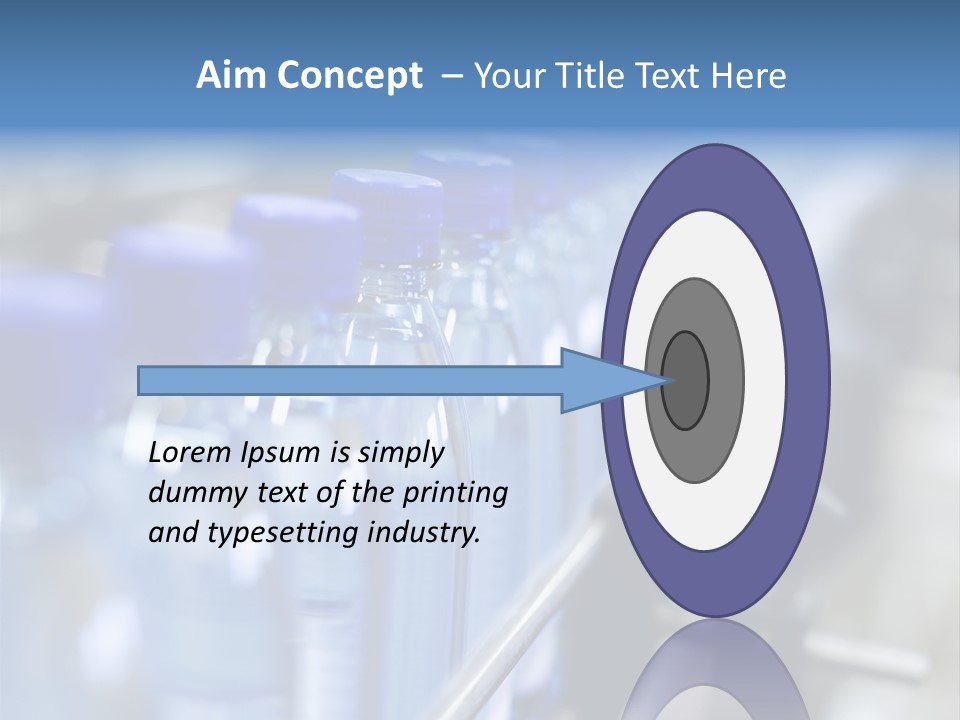 Aim Concept – Your Title Text Here

Lorem Ipsum is simply dummy text of the printing and typesetting industry.